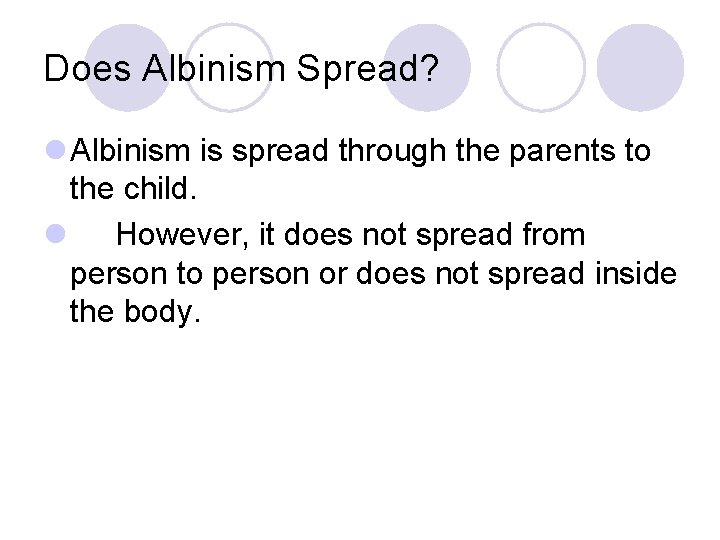 Does Albinism Spread?

Albinism is spread through the parents to the child.

However, it does not spread from person to person or does not spread inside the body.